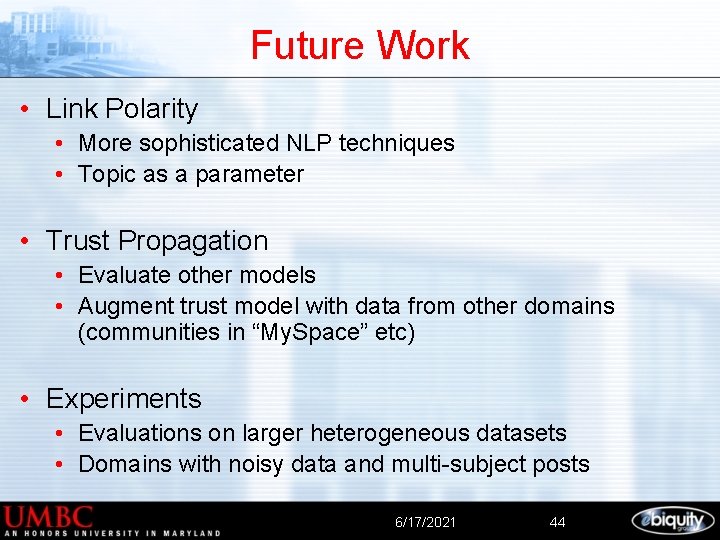 Future Work

• Link Polarity
  • More sophisticated NLP techniques
  • Topic as a parameter

• Trust Propagation
  • Evaluate other models
  • Augment trust model with data from other domains (communities in “MySpace” etc)

• Experiments
  • Evaluations on larger heterogeneous datasets
  • Domains with noisy data and multi-subject posts

UMBC
AN HONORS UNIVERSITY IN MARYLAND

6/17/2021

44

ebiquity group